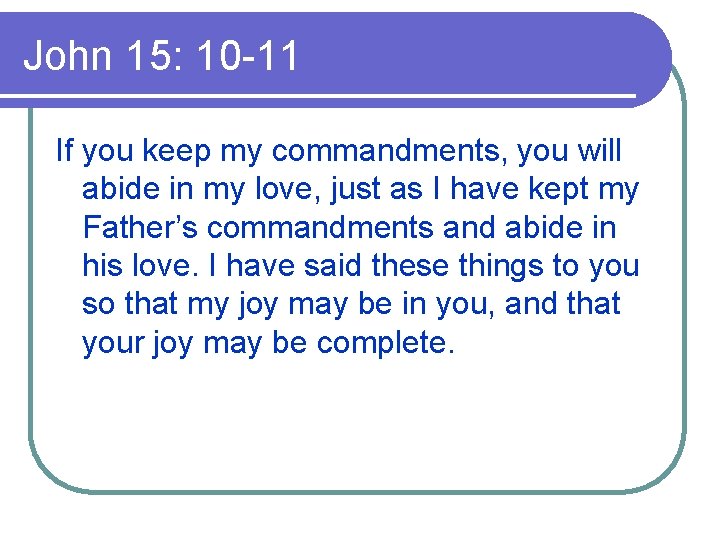 John 15: 10-11

If you keep my commandments, you will abide in my love, just as I have kept my Father’s commandments and abide in his love. I have said these things to you so that my joy may be in you, and that your joy may be complete.